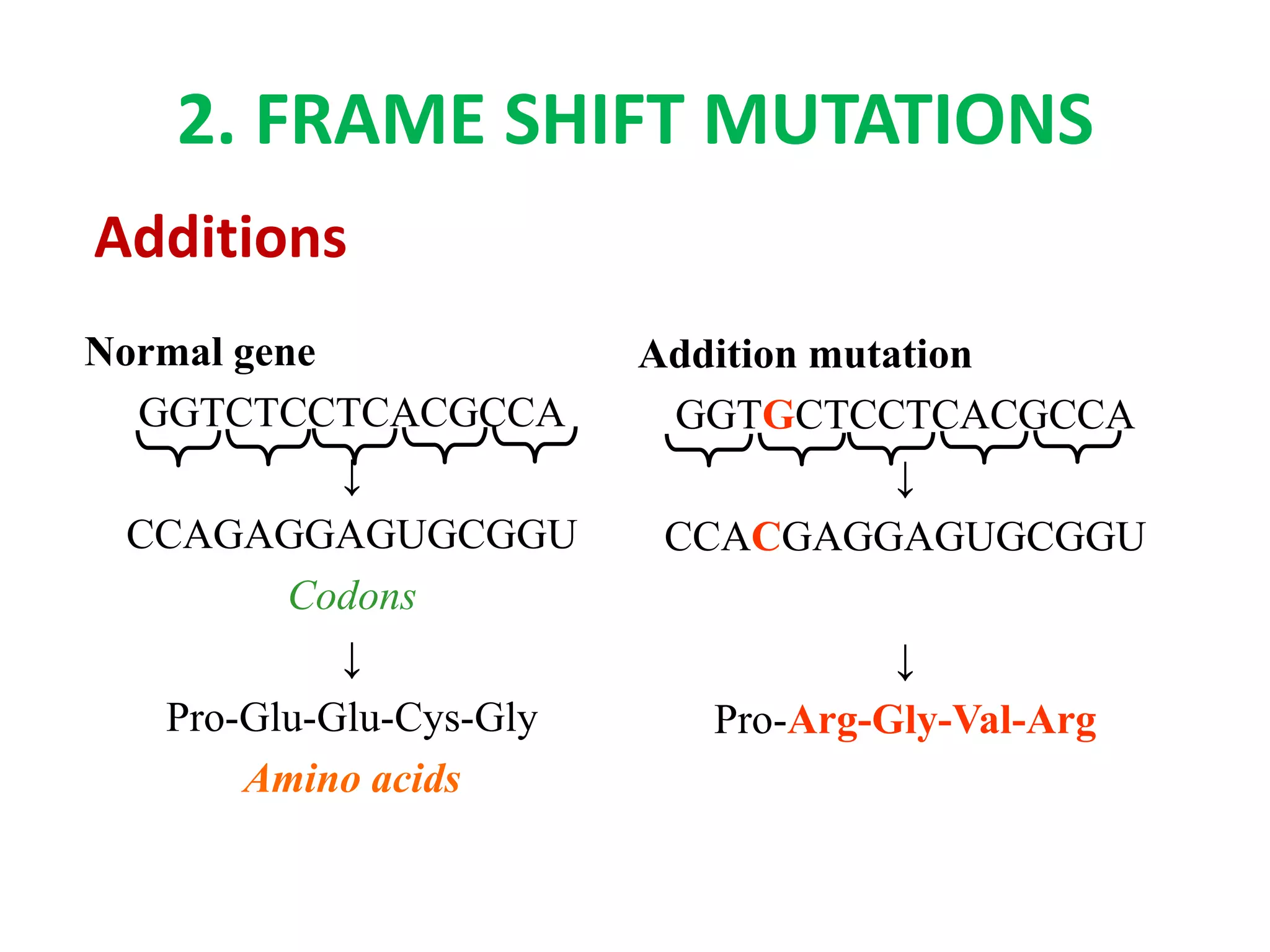 2. FRAME SHIFT MUTATIONS

Additions

Normal gene

GGTCTCCTCACGCCA

↓

CCAGAGGAGUGCGGU

Codons

↓

Pro-Glu-Glu-Cys-Gly

Amino acids

Addition mutation

GGTGCTCCTCACGCCA

↓

CCACGAGGAGUGCGGU

↓

Pro-Arg-Gly-Val-Arg